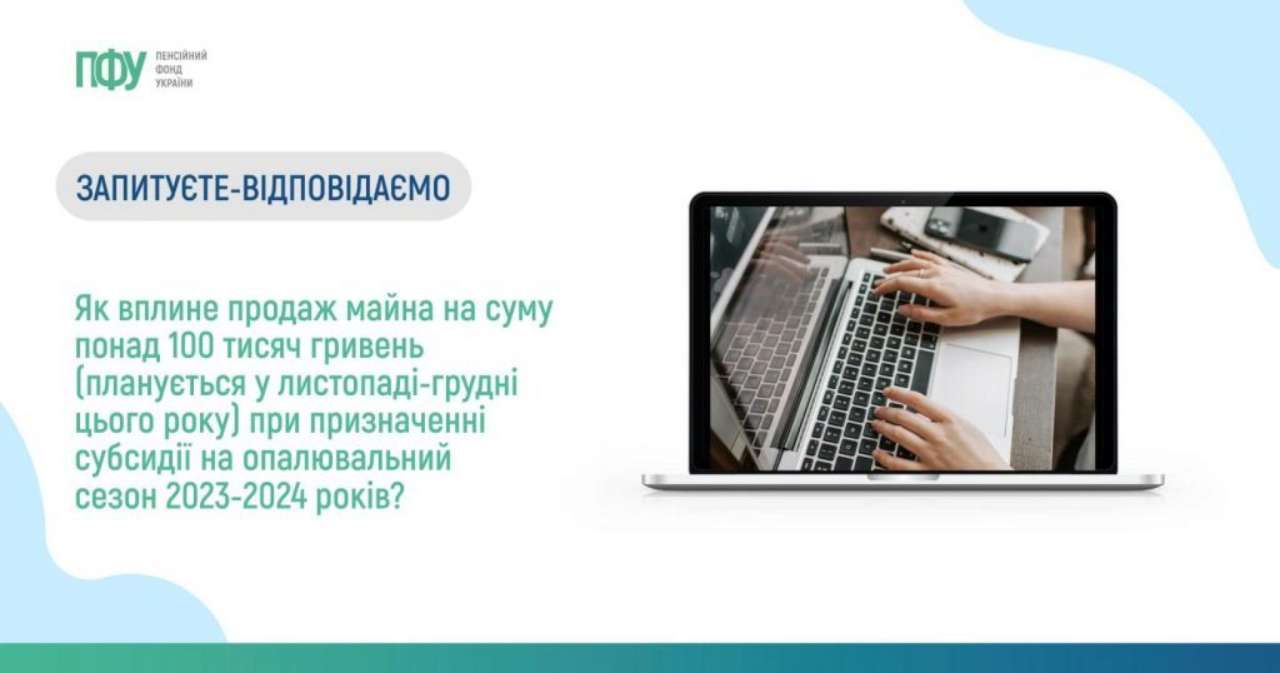 ПФУ ПЕНСІЙНИЙ ФОНД УКРАЇНИ

ЗАПИТУЄТЕ-ВІДПОВІДАЄМО

Як вплине продаж майна на суму понад 100 тисяч гривень (планується у листопаді-грудні цього року) при призначенні субсидії на опалювальний сезон 2023-2024 років?